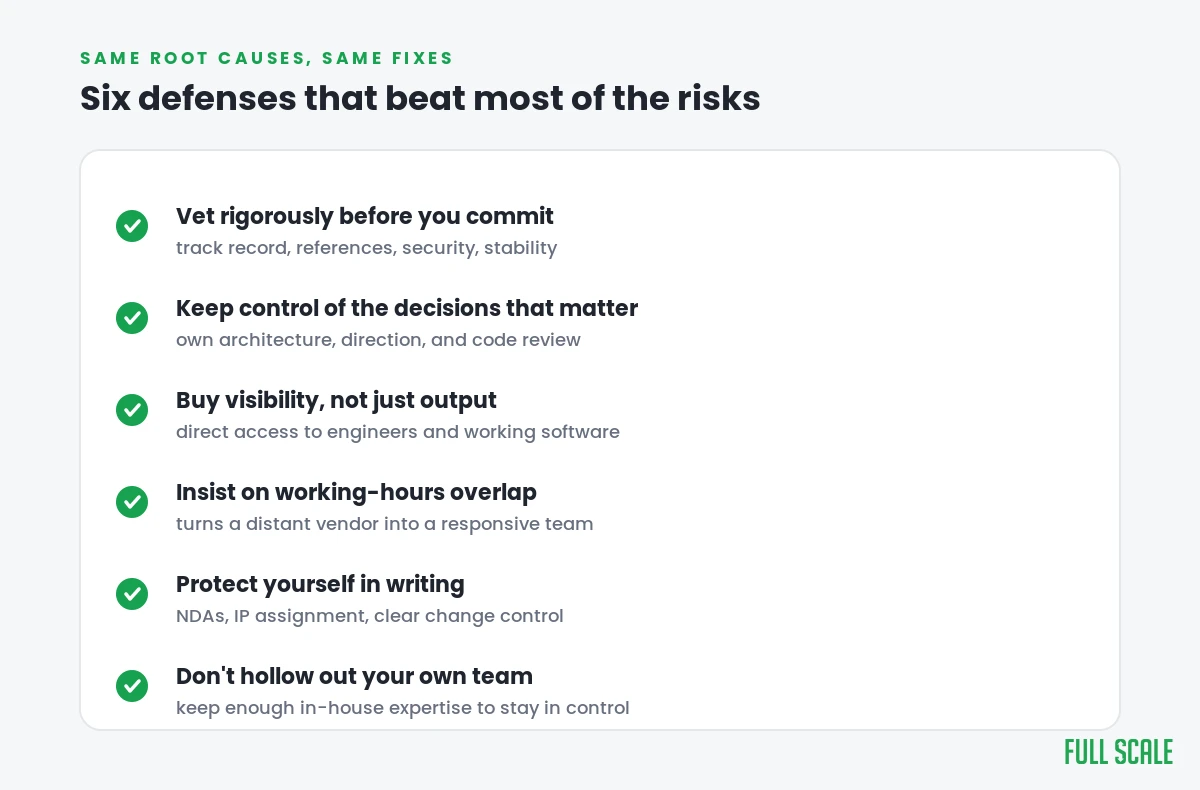 SAME ROOT CAUSES, SAME FIXES

Six defenses that beat most of the risks

Vet rigorously before you commit
track record, references, security, stability

Keep control of the decisions that matter
own architecture, direction, and code review

Buy visibility, not just output
direct access to engineers and working software

Insist on working-hours overlap
turns a distant vendor into a responsive team

Protect yourself in writing
NDAs, IP assignment, clear change control

Don't hollow out your own team
keep enough in-house expertise to stay in control

FULL SCALE